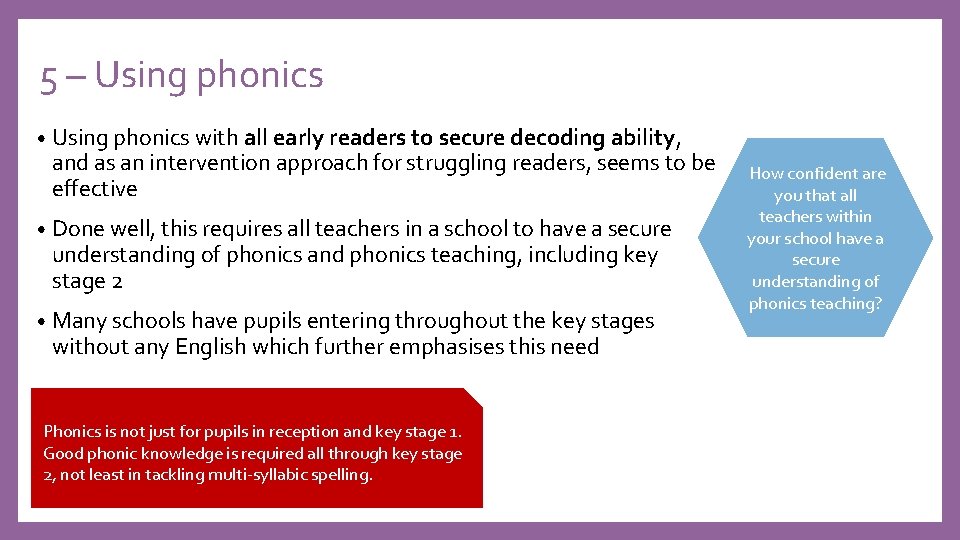 5 – Using phonics

• Using phonics with all early readers to secure decoding ability, and as an intervention approach for struggling readers, seems to be effective

• Done well, this requires all teachers in a school to have a secure understanding of phonics and phonics teaching, including key stage 2

• Many schools have pupils entering throughout the key stages without any English which further emphasises this need

How confident are you that all teachers within your school have a secure understanding of phonics teaching?

Phonics is not just for pupils in reception and key stage 1. Good phonic knowledge is required all through key stage 2, not least in tackling multi-syllabic spelling.